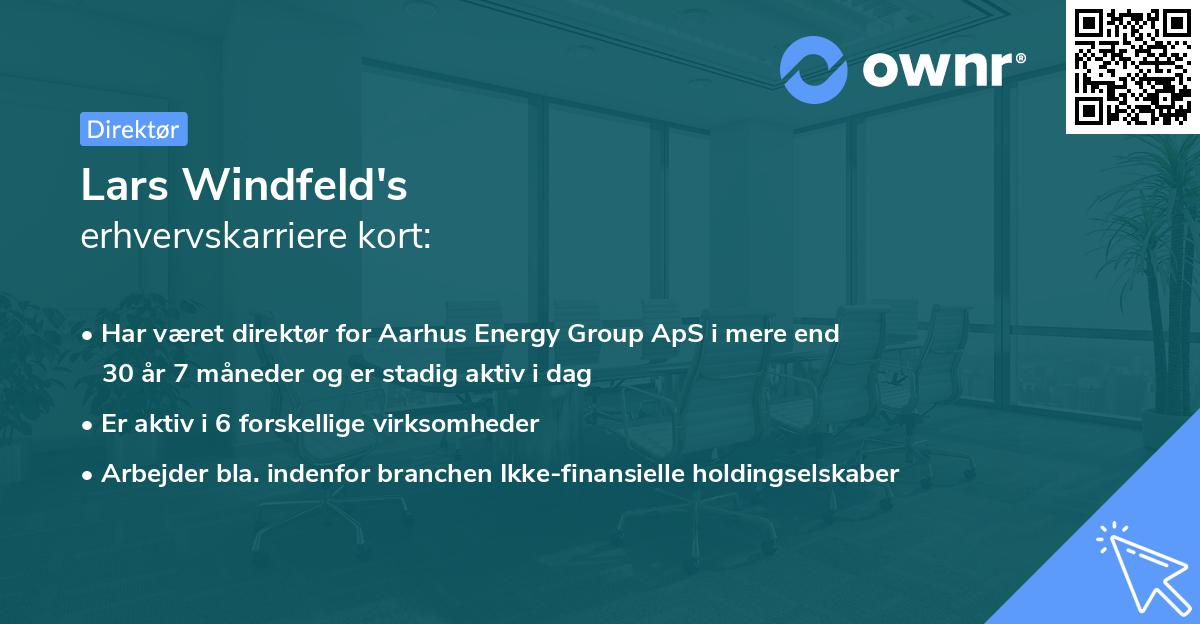 ownr®

Direktør

Lars Windfeld's
erhvervskarriere kort:

• Har været direktør for Aarhus Energy Group ApS i mere end 30 år 7 måneder og er stadig aktiv i dag

• Er aktiv i 6 forskellige virksomheder

• Arbejder bla. indenfor branchen Ikke-finansielle holdingselskaber